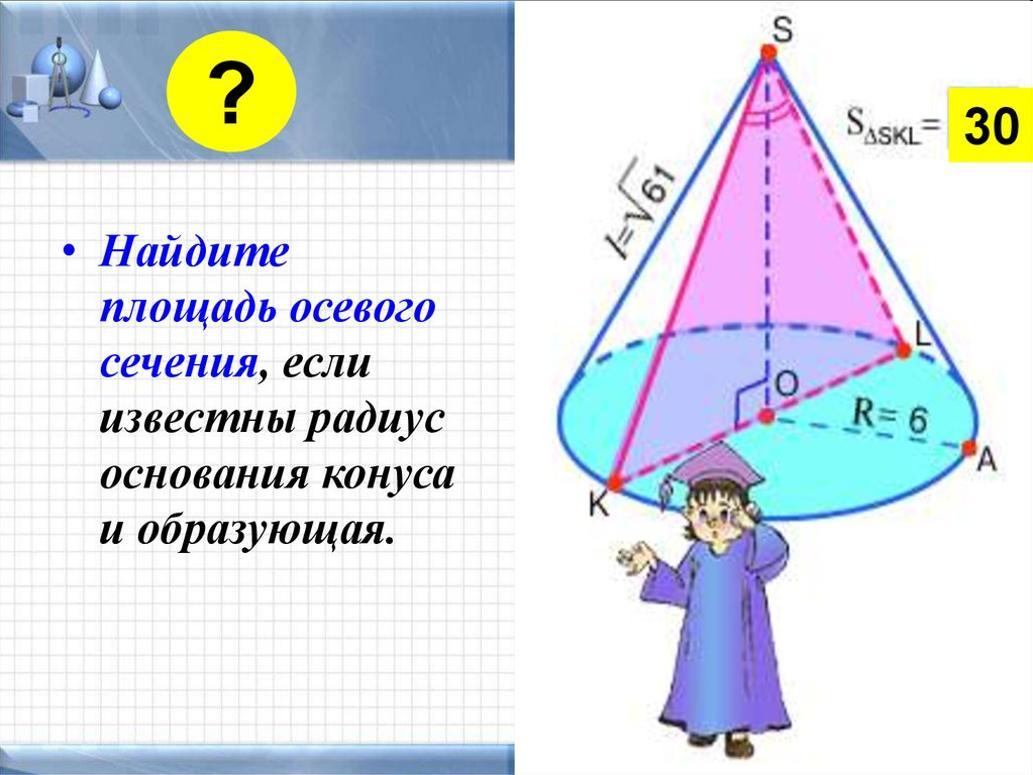 ?

• Найдите площадь осевого сечения, если известны радиус основания конуса и образующая.

S

$S_{\Delta SKL}=$ 30

$l=\sqrt{61}$

L

O

$R=6$

A

K